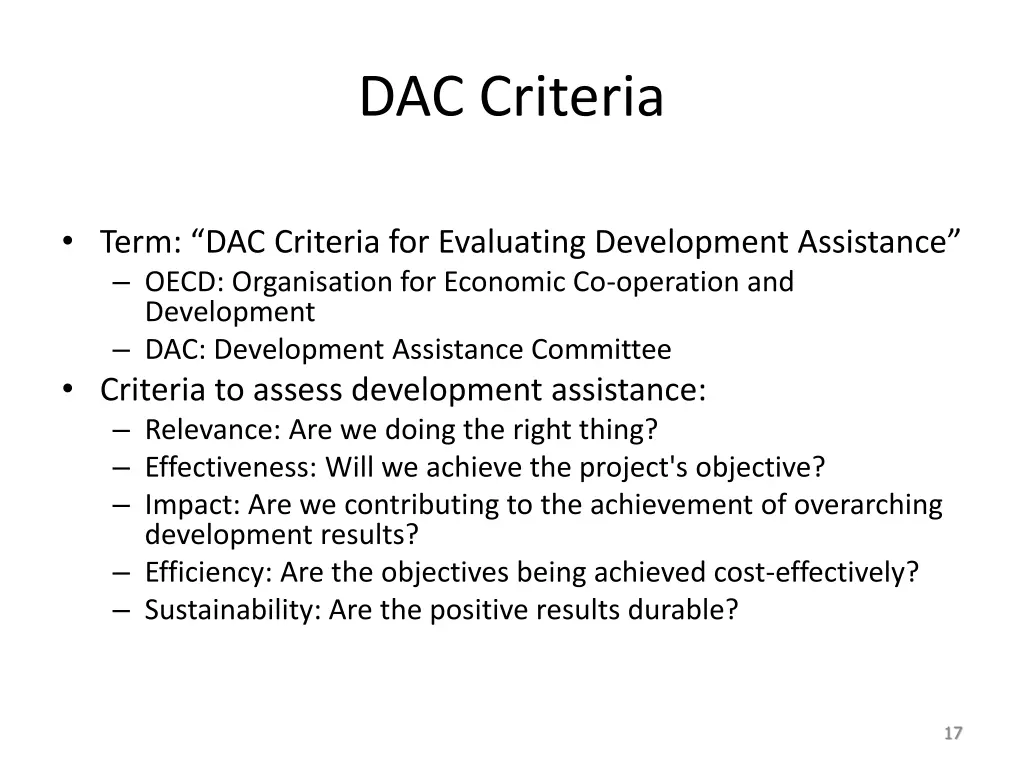 DAC Criteria

• Term: “DAC Criteria for Evaluating Development Assistance”
– OECD: Organisation for Economic Co-operation and Development
– DAC: Development Assistance Committee
• Criteria to assess development assistance:
– Relevance: Are we doing the right thing?
– Effectiveness: Will we achieve the project's objective?
– Impact: Are we contributing to the achievement of overarching development results?
– Efficiency: Are the objectives being achieved cost-effectively?
– Sustainability: Are the positive results durable?

17